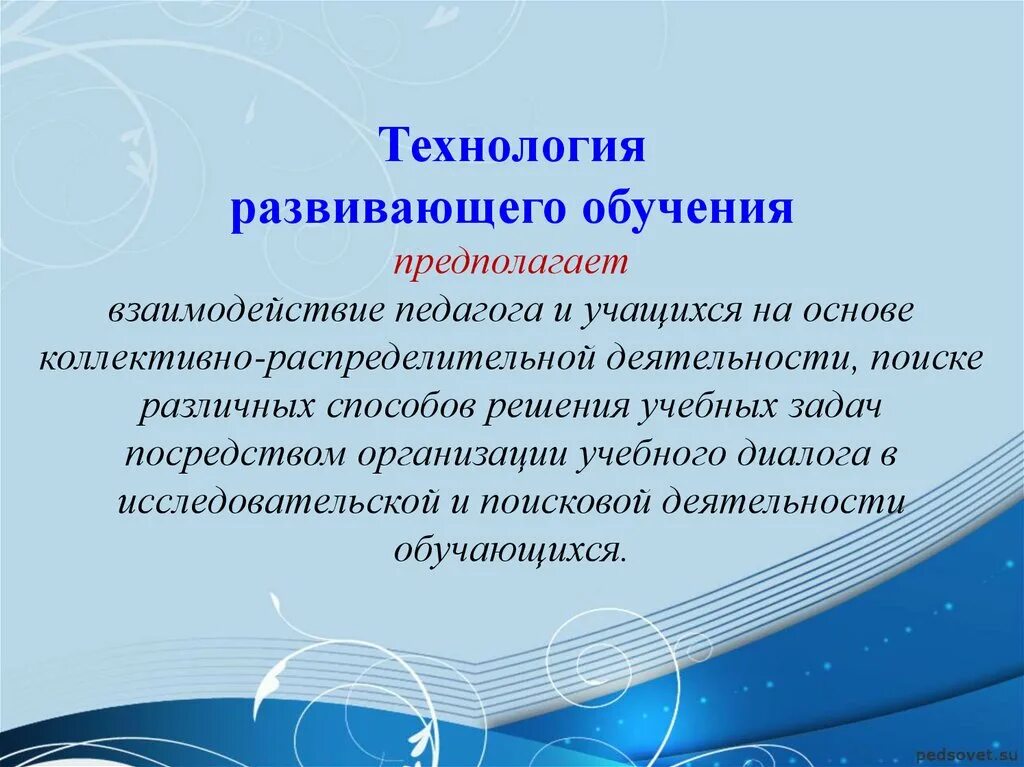 Технология развивающего обучения

предполагает

взаимодействие педагога и учащихся на основе коллективно-распределительной деятельности, поиске различных способов решения учебных задач посредством организации учебного диалога в исследовательской и поисковой деятельности обучающихся.

pedsovet.su